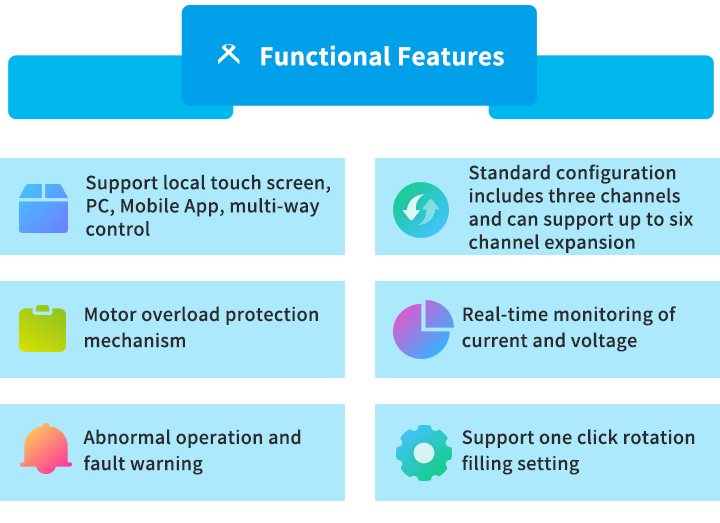 Functional Features

Support local touch screen, PC, Mobile App, multi-way control

Standard configuration includes three channels and can support up to six channel expansion

Motor overload protection mechanism

Real-time monitoring of current and voltage

Abnormal operation and fault warning

Support one click rotation filling setting